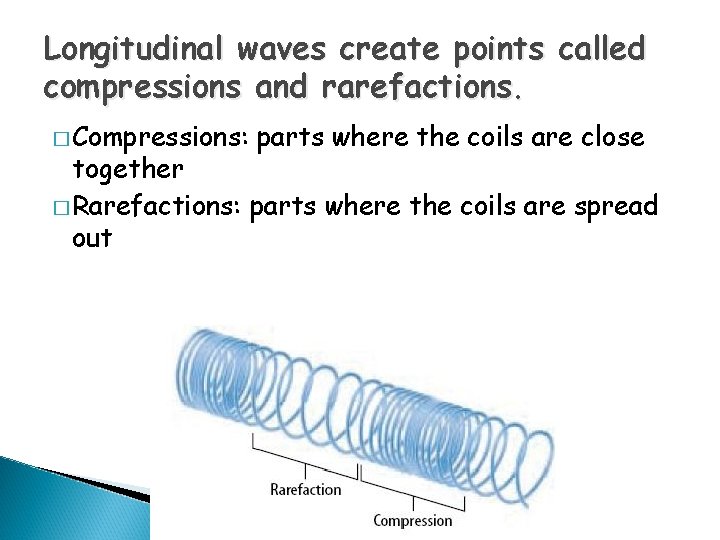 Longitudinal waves create points called compressions and rarefactions.

□ Compressions: parts where the coils are close together

□ Rarefactions: parts where the coils are spread out

Rarefaction

Compression